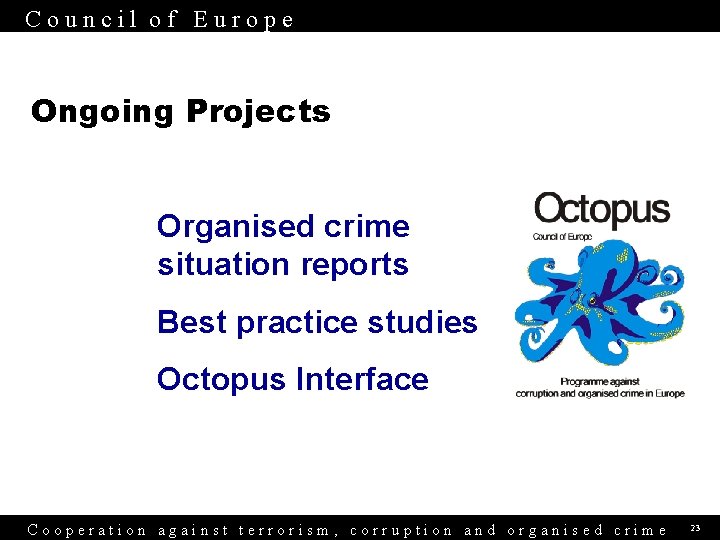 Council of Europe

Ongoing Projects

Organised crime situation reports

Best practice studies

Octopus Interface

Octopus
Council of Europe

Programme against corruption and organised crime in Europe

Cooperation against terrorism, corruption and organised crime

23